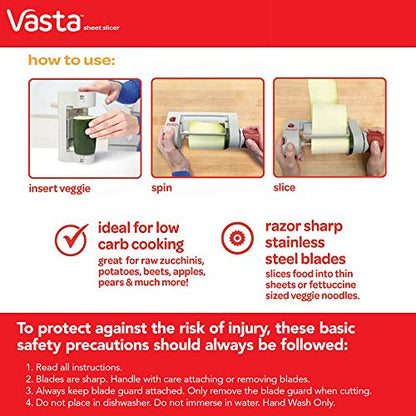 Vasta™ sheet slicer

how to use:

insert veggie

spin

slice

ideal for low carb cooking
great for raw zucchinis, potatoes, beets, apples, pears & much more!

razor sharp stainless steel blades
slices food into thin sheets or fettuccine sized veggie noodles.

To protect against the risk of injury, these basic safety precautions should always be followed:

1. Read all instructions.
2. Blades are sharp. Handle with care attaching or removing blades.
3. Always keep blade guard attached. Only remove the blade guard when cutting.
4. Do not place in dishwasher. Do not immerse in water. Hand Wash Only.